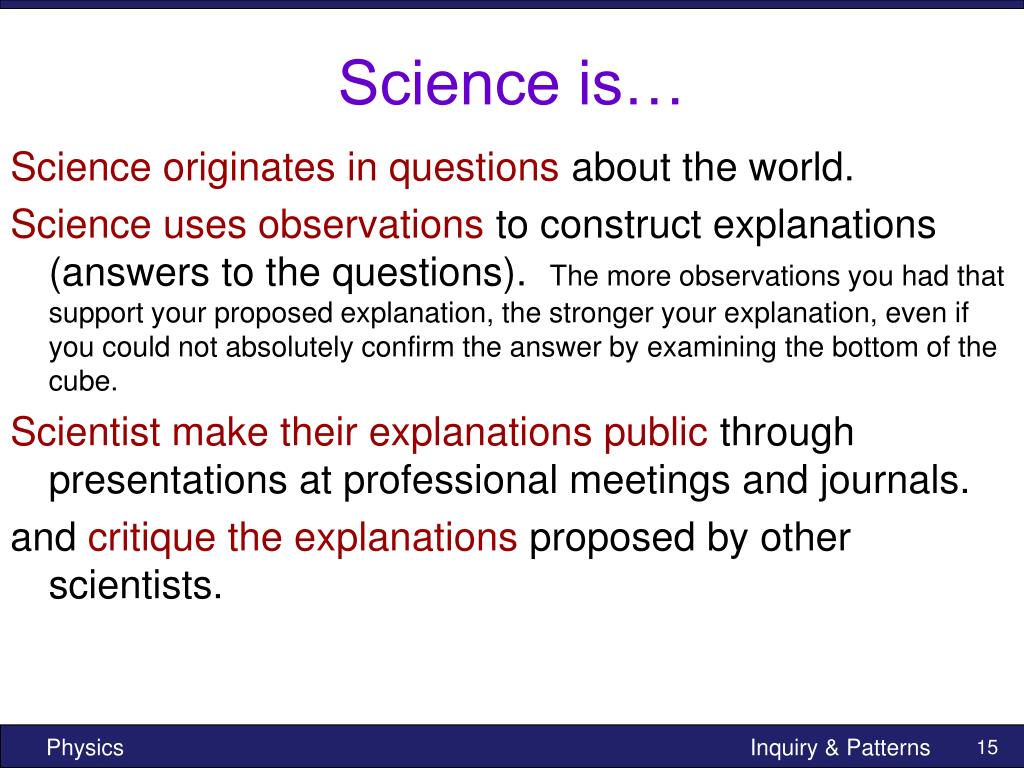 Science is…

Science originates in questions about the world.

Science uses observations to construct explanations (answers to the questions). The more observations you had that support your proposed explanation, the stronger your explanation, even if you could not absolutely confirm the answer by examining the bottom of the cube.

Scientist make their explanations public through presentations at professional meetings and journals.

and critique the explanations proposed by other scientists.

Physics

Inquiry & Patterns

15